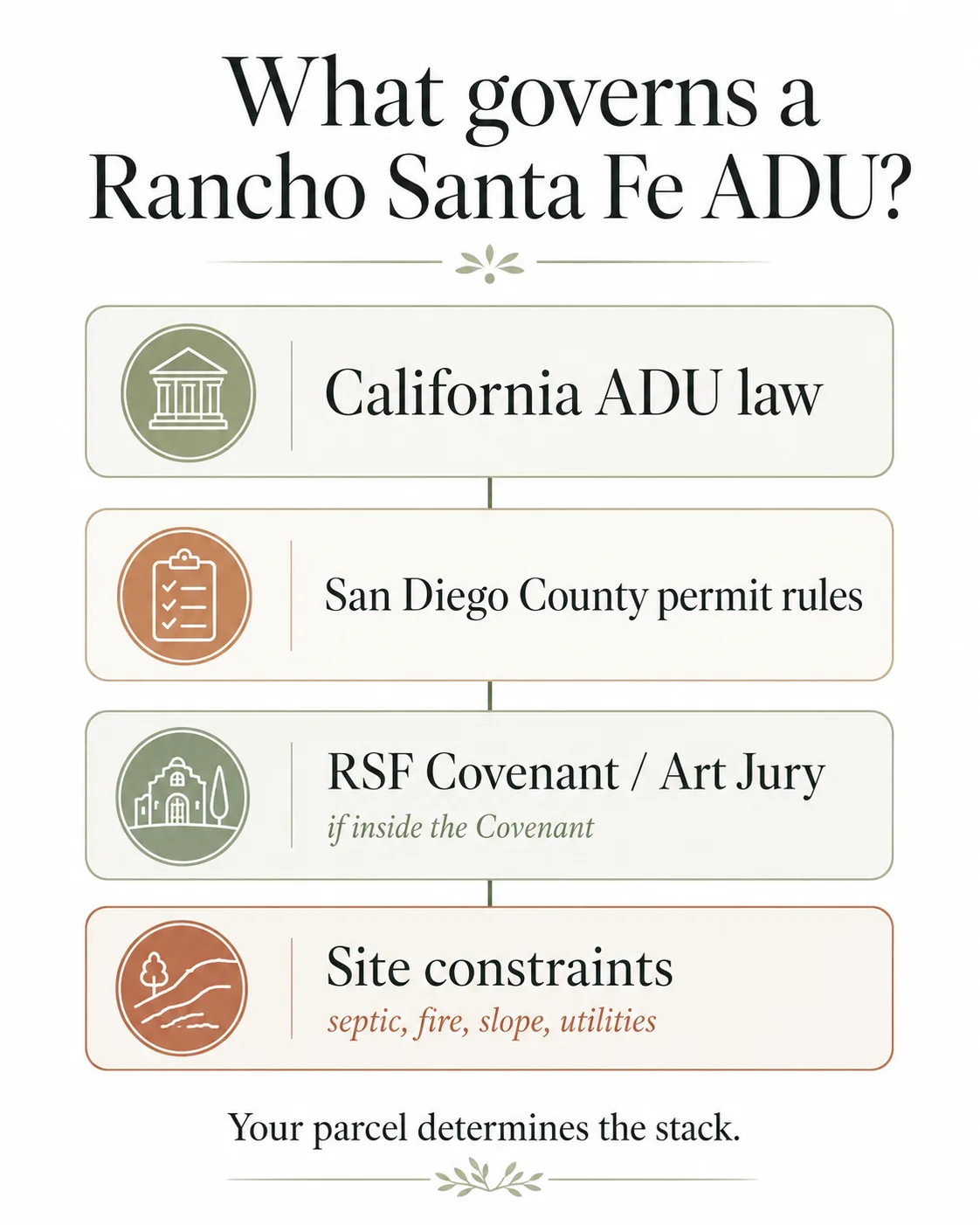 What governs a Rancho Santa Fe ADU?

California ADU law

San Diego County permit rules

RSF Covenant / Art Jury

if inside the Covenant

Site constraints

septic, fire, slope, utilities

Your parcel determines the stack.